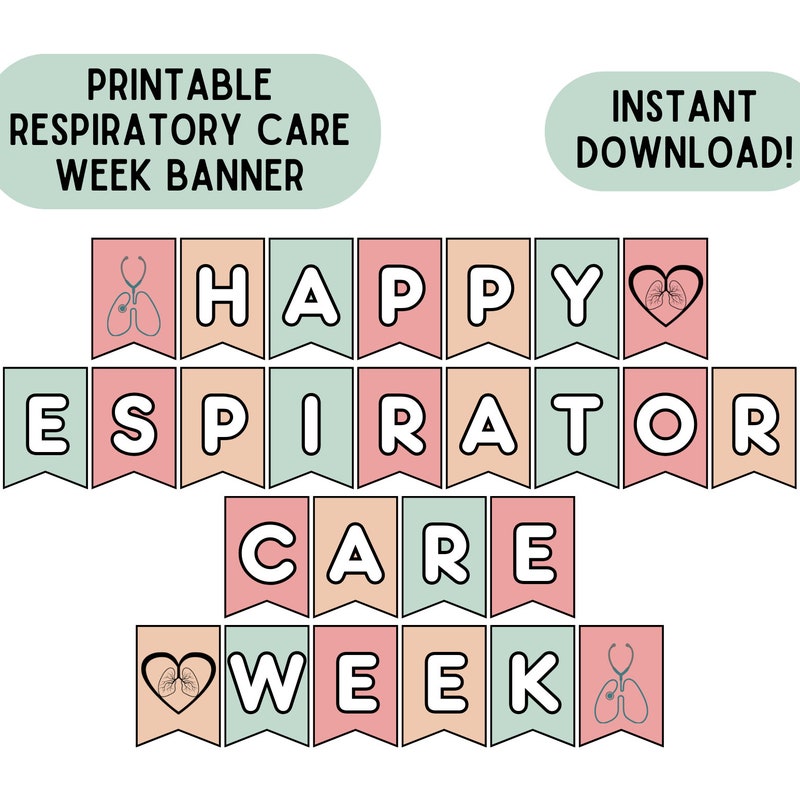 PRINTABLE RESPIRATORY CARE WEEK BANNER

INSTANT DOWNLOAD!

HAPPY

ESPIRATOR

CARE

WEEK